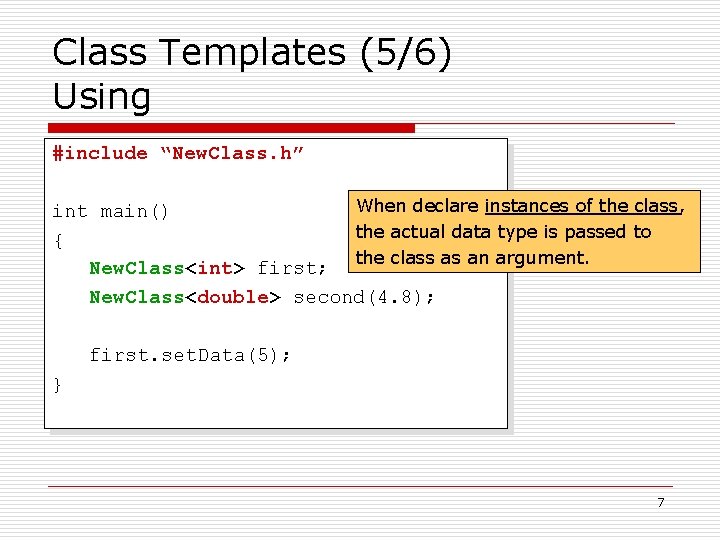 Class Templates (5/6)
Using

#include “NewClass.h”

int main()
{
NewClass<int> first;
NewClass<double> second(4.8);

first.setData(5);
}

When declare instances of the class, the actual data type is passed to the class as an argument.

7